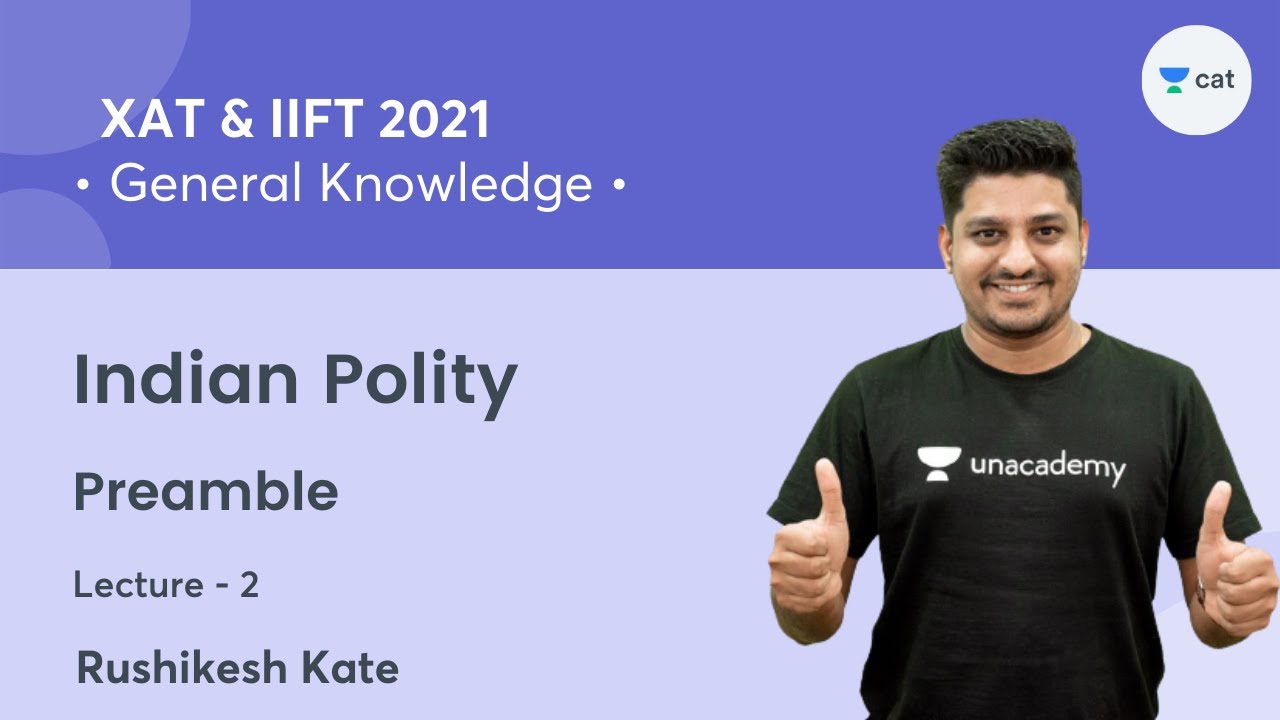 XAT & IIFT 2021
• General Knowledge •

cat

Indian Polity

Preamble

Lecture - 2

Rushikesh Kate

unacademy